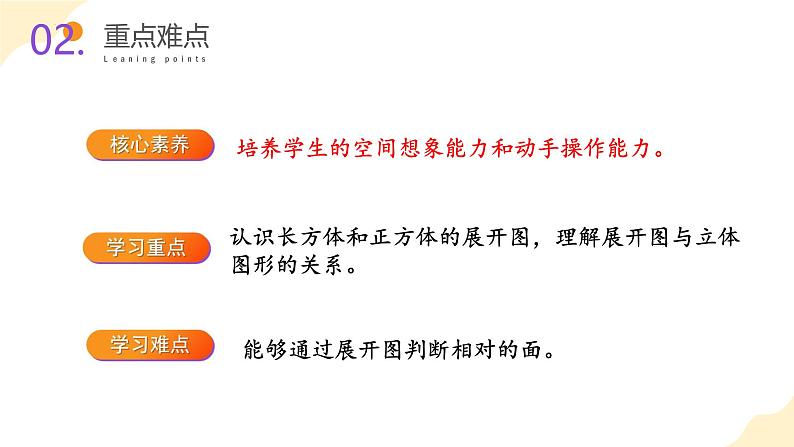 02.
重点难点
Leaning points

核心素养
培养学生的空间想象能力和动手操作能力。

学习重点
认识长方体和正方体的展开图，理解展开图与立体图形的关系。

学习难点
能够通过展开图判断相对的面。